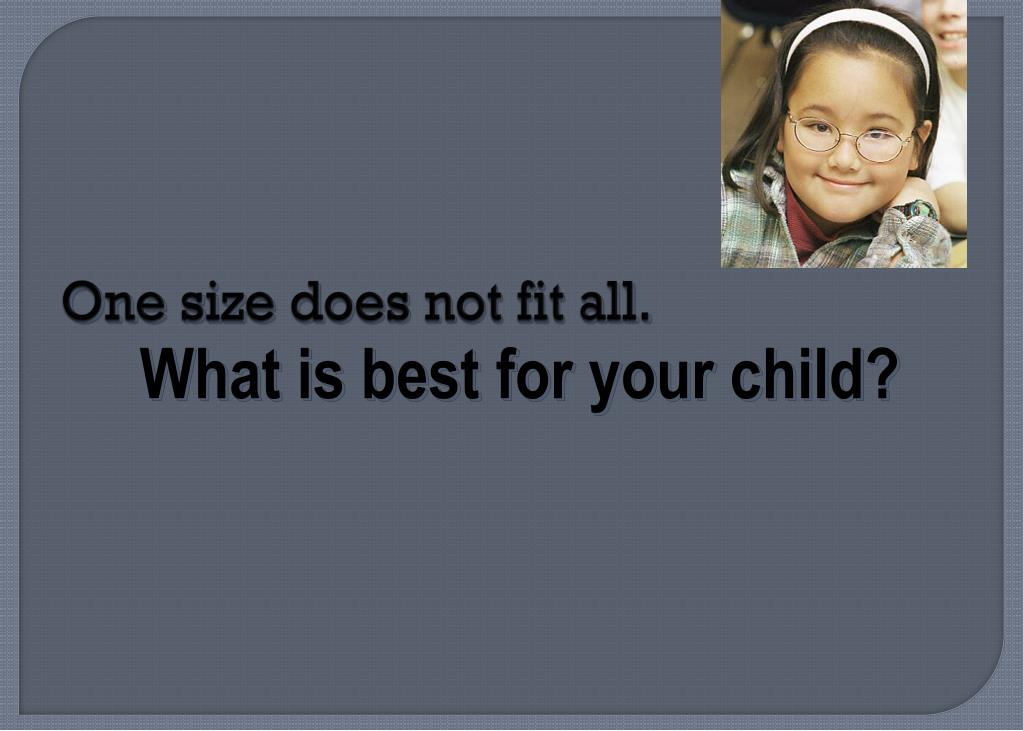 One size does not fit all.
What is best for your child?